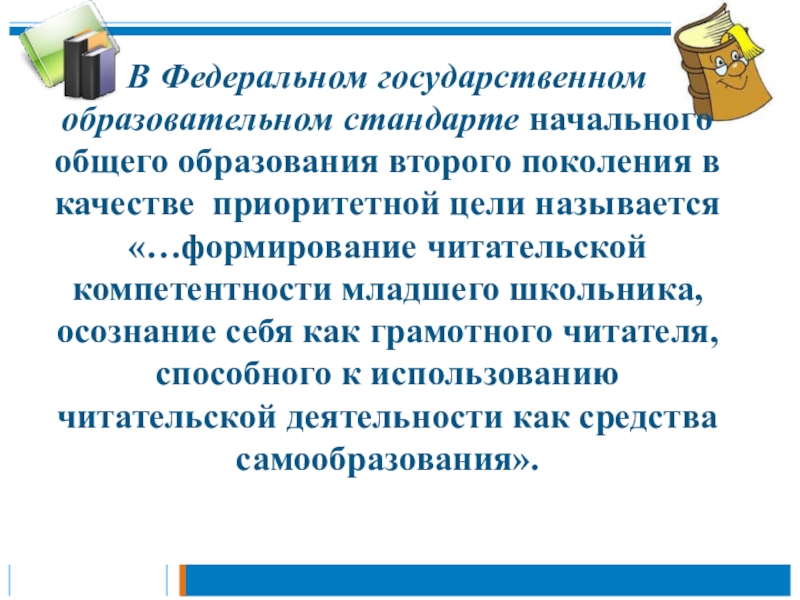 В Федеральном государственном образовательном стандарте начального общего образования второго поколения в качестве приоритетной цели называется «…формирование читательской компетентности младшего школьника, осознание себя как грамотного читателя, способного к использованию читательской деятельности как средства самообразования».